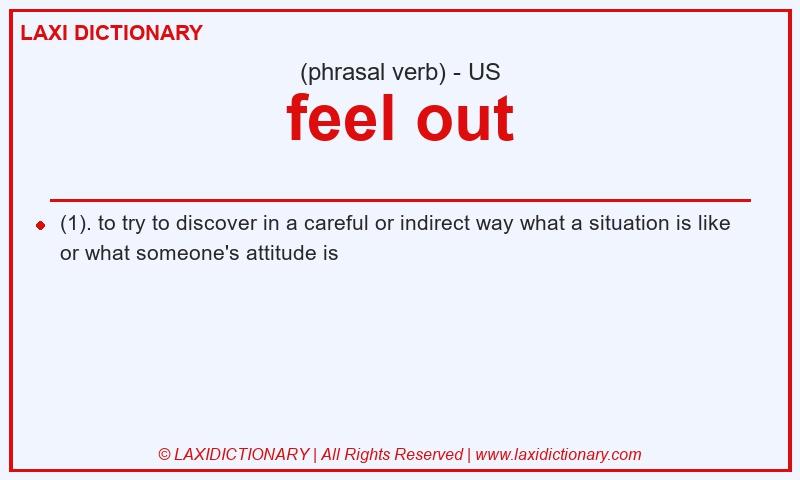 LAXI DICTIONARY

(phrasal verb) - US

feel out

(1). to try to discover in a careful or indirect way what a situation is like or what someone's attitude is

© LAXIDICTIONARY | All Rights Reserved | www.laxidictionary.com